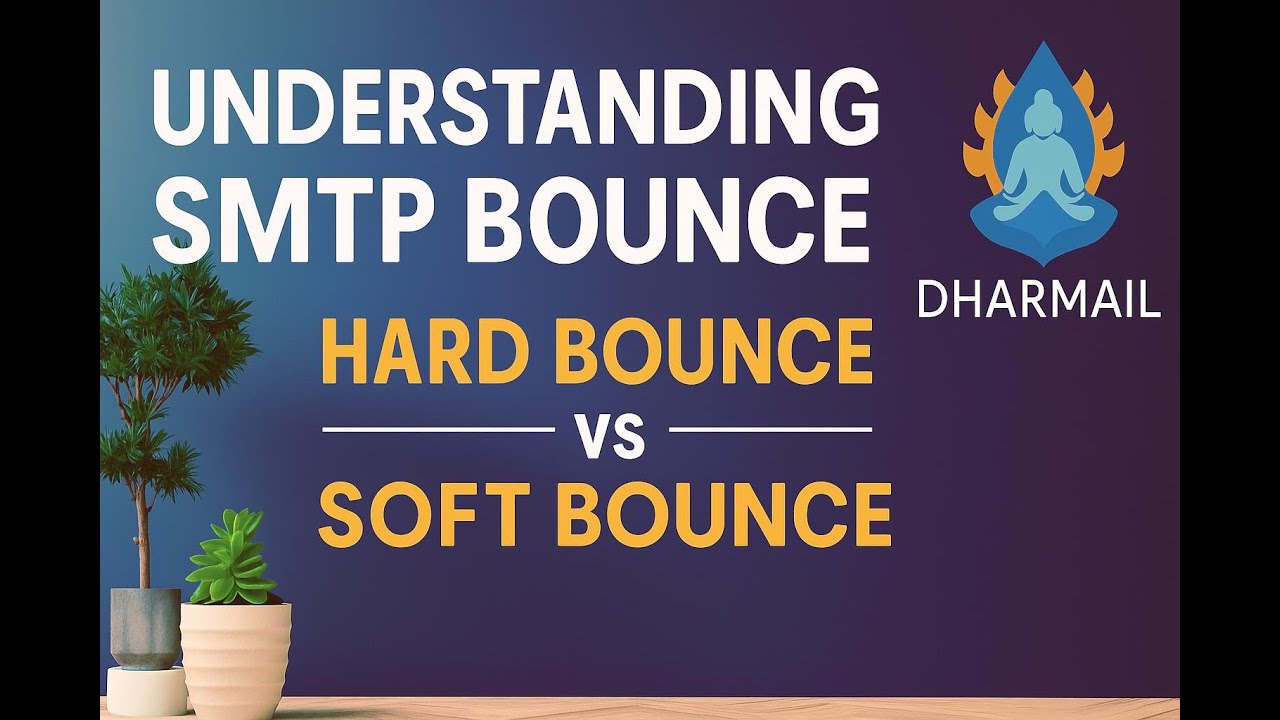 UNDERSTANDING SMTP BOUNCE

DHARMAIL

HARD BOUNCE

VS

SOFT BOUNCE